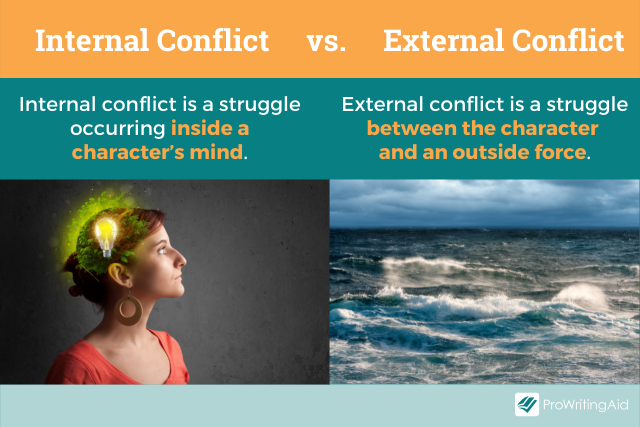 Internal Conflict vs. External Conflict

Internal conflict is a struggle occurring inside a character's mind.

External conflict is a struggle between the character and an outside force.

ProWritingAid